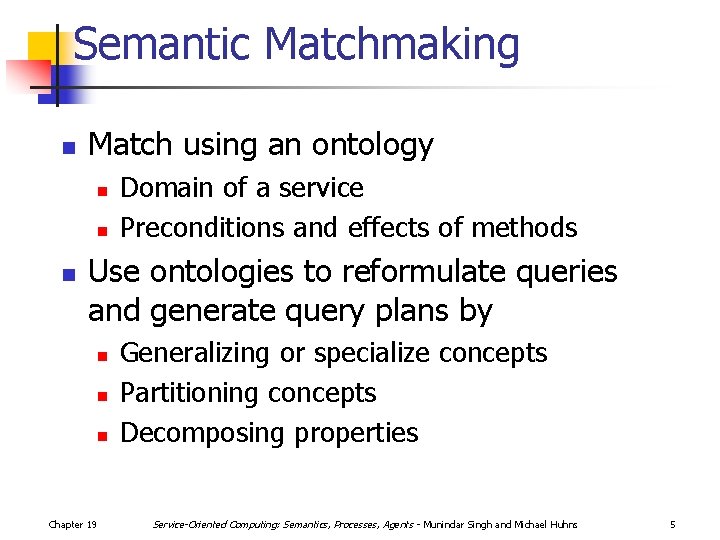 Semantic Matchmaking

Match using an ontology
Domain of a service
Preconditions and effects of methods

Use ontologies to reformulate queries and generate query plans by
Generalizing or specialize concepts
Partitioning concepts
Decomposing properties

Chapter 19 Service-Oriented Computing: Semantics, Processes, Agents - Munindar Singh and Michael Huhns 5